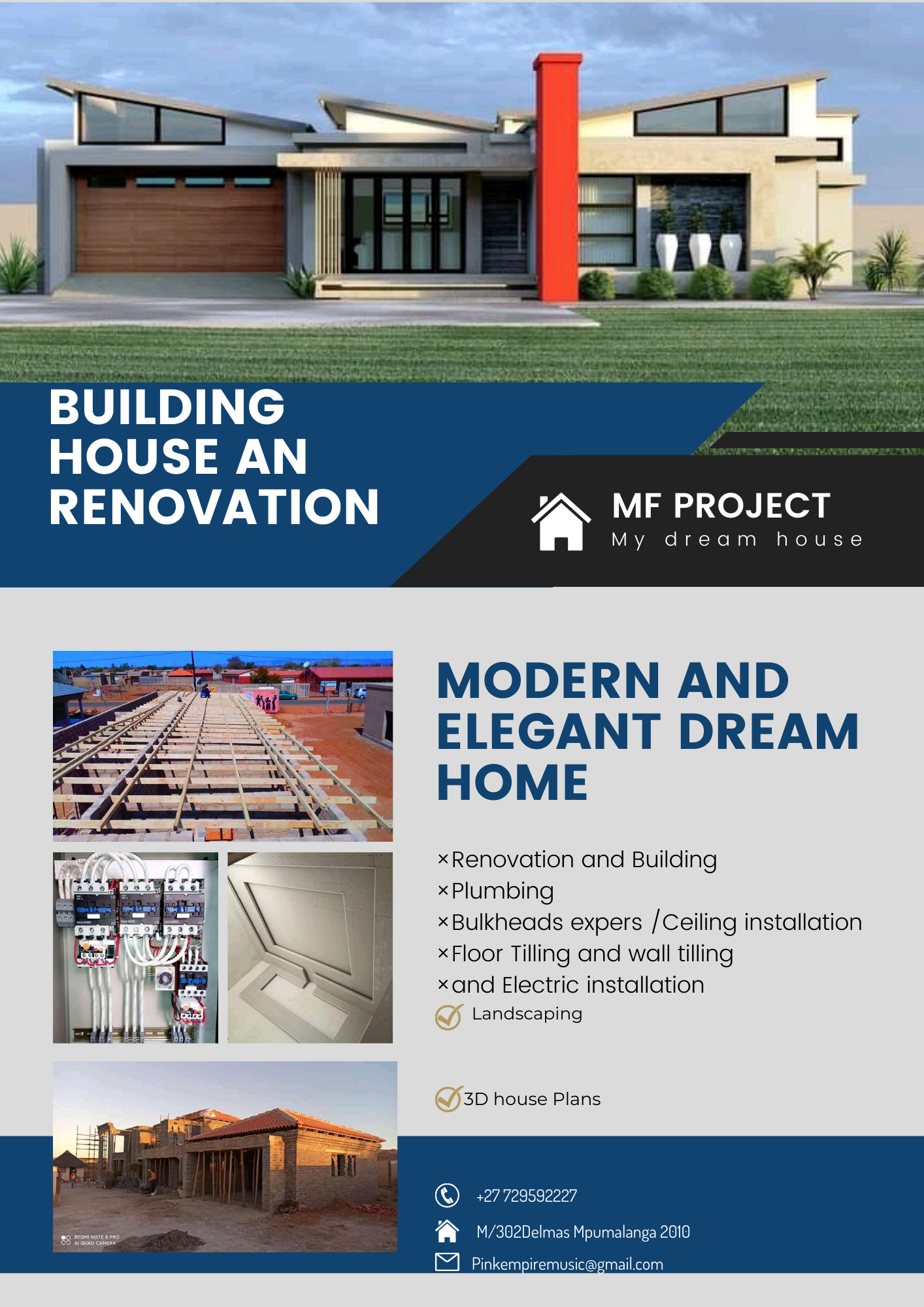 BUILDING HOUSE AN RENOVATION

MF PROJECT
My dream house

MODERN AND ELEGANT DREAM HOME

×Renovation and Building
×Plumbing
×Bulkheads expers /Ceiling installation
×Floor Tilling and wall tilling
×and Electric installation
Landscaping

3D house Plans

REDMI NOTE 8 PRO
AI QUAD CAMERA

+27 729592227
M/302Delmas Mpumalanga 2010
Pinkempiremusic@gmail.com